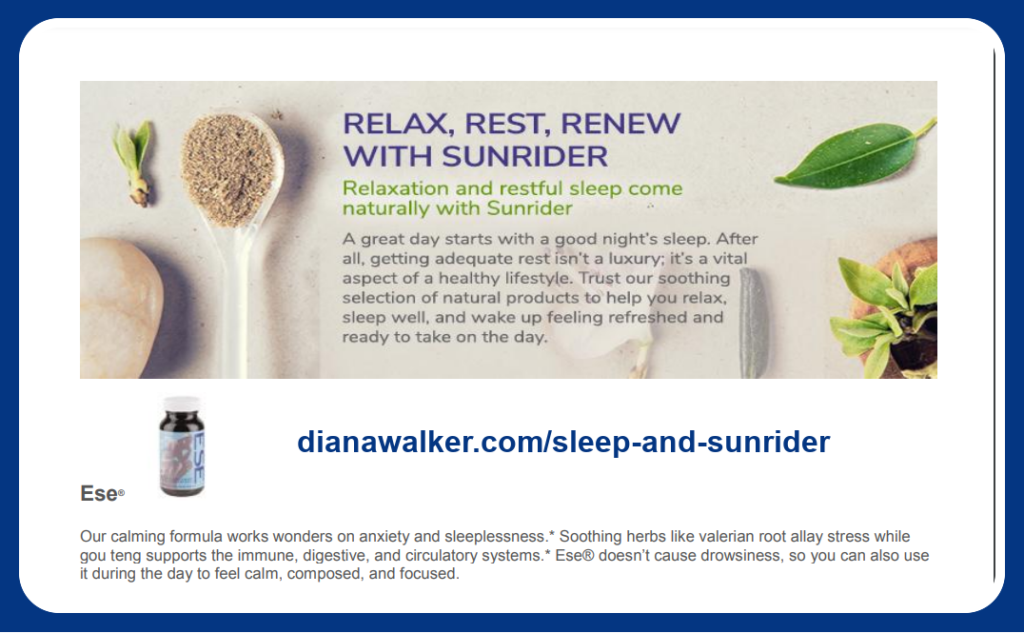 RELAX, REST, RENEW WITH SUNRIDER

Relaxation and restful sleep come naturally with Sunrider

A great day starts with a good night's sleep. After all, getting adequate rest isn't a luxury; it's a vital aspect of a healthy lifestyle. Trust our soothing selection of natural products to help you relax, sleep well, and wake up feeling refreshed and ready to take on the day.

ESE

dianawalker.com/sleep-and-sunrider

Ese®

Our calming formula works wonders on anxiety and sleeplessness.* Soothing herbs like valerian root allay stress while gou teng supports the immune, digestive, and circulatory systems.* Ese® doesn't cause drowsiness, so you can also use it during the day to feel calm, composed, and focused.